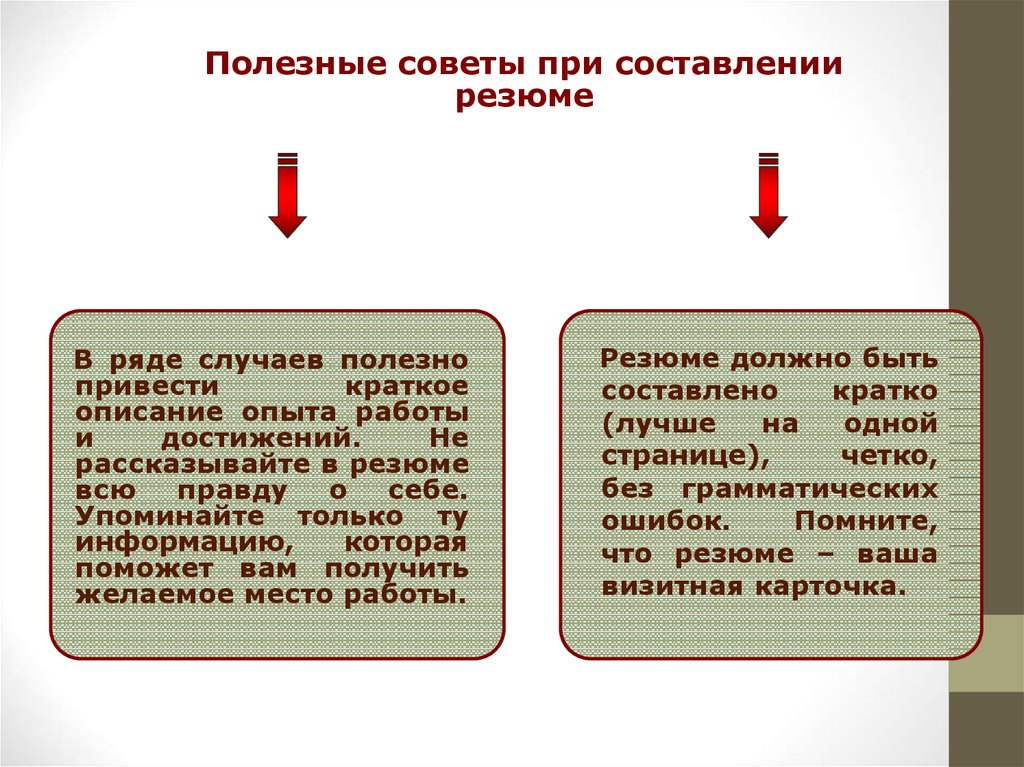 Полезные советы при составлении резюме

В ряде случаев полезно привести краткое описание опыта работы и достижений. Не рассказывайте в резюме всю правду о себе. Упоминайте только ту информацию, которая поможет вам получить желаемое место работы.

Резюме должно быть составлено кратко (лучше на одной странице), четко, без грамматических ошибок. Помните, что резюме – ваша визитная карточка.